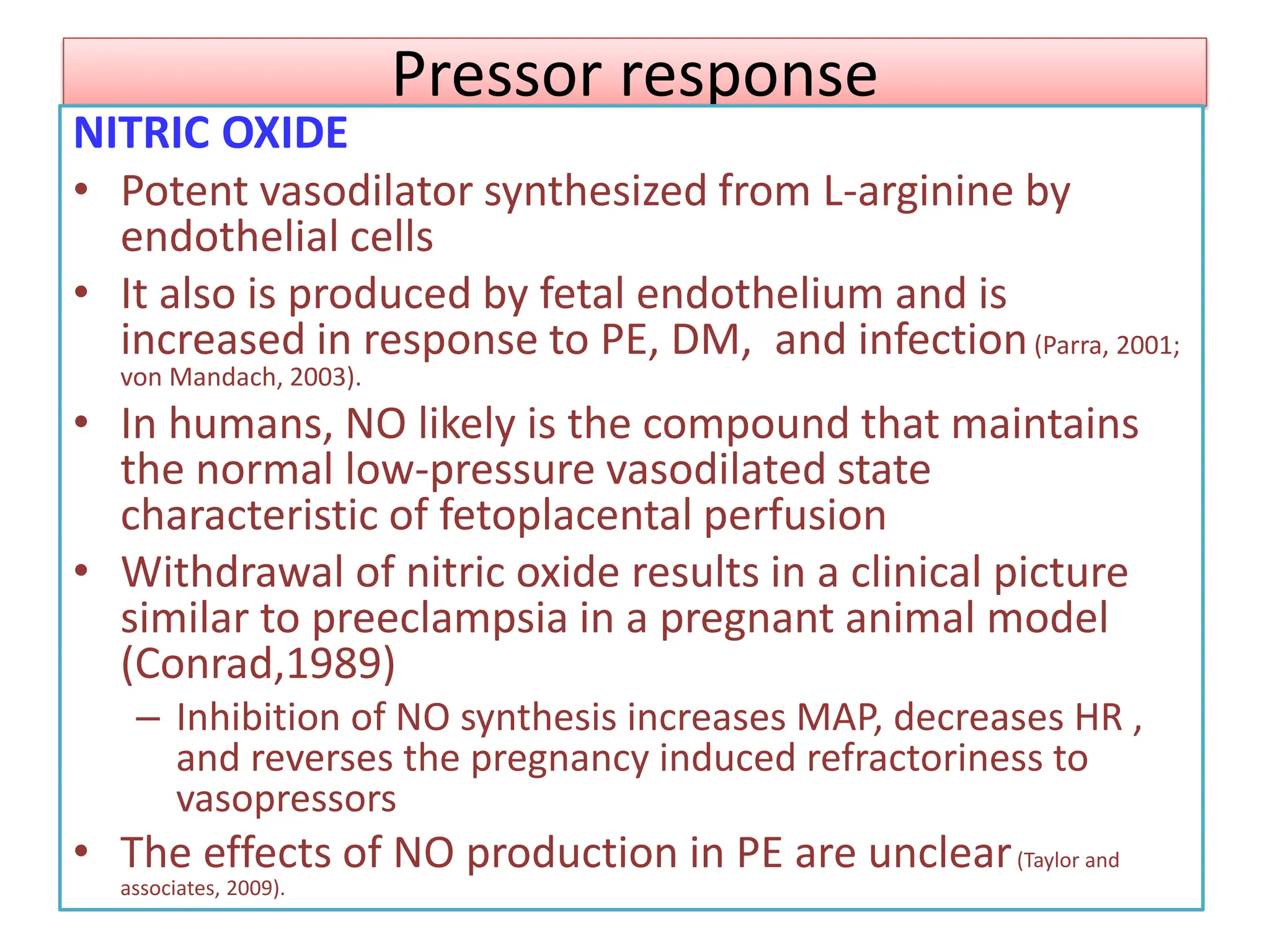 Pressor response

NITRIC OXIDE

• Potent vasodilator synthesized from L-arginine by endothelial cells

• It also is produced by fetal endothelium and is increased in response to PE, DM, and infection (Parra, 2001; von Mandach, 2003).

• In humans, NO likely is the compound that maintains the normal low-pressure vasodilated state characteristic of fetoplacental perfusion

• Withdrawal of nitric oxide results in a clinical picture similar to preeclampsia in a pregnant animal model (Conrad,1989)

– Inhibition of NO synthesis increases MAP, decreases HR , and reverses the pregnancy induced refractoriness to vasopressors

• The effects of NO production in PE are unclear (Taylor and associates, 2009).